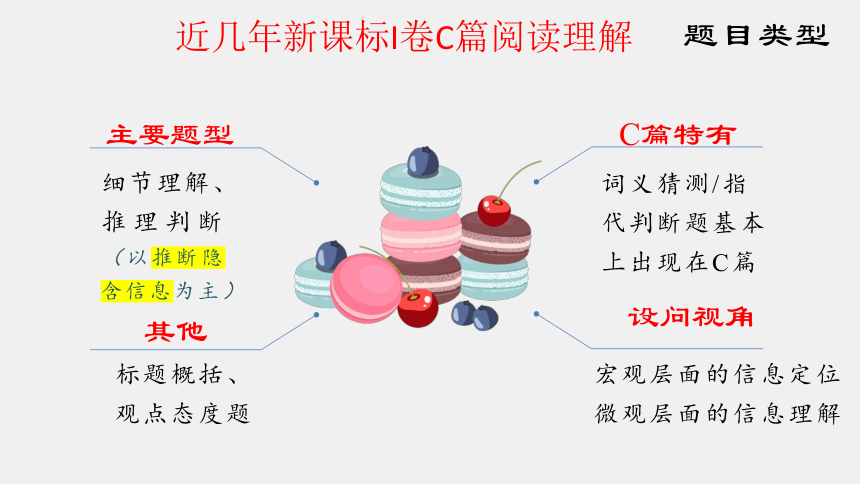 近几年新课标I卷C篇阅读理解

题目类型

主要题型

细节理解、推理判断（以推断隐含信息为主）

其他

标题概括、观点态度题

C篇特有

词义猜测/指代判断题基本上出现在C篇

设问视角

宏观层面的信息定位
微观层面的信息理解